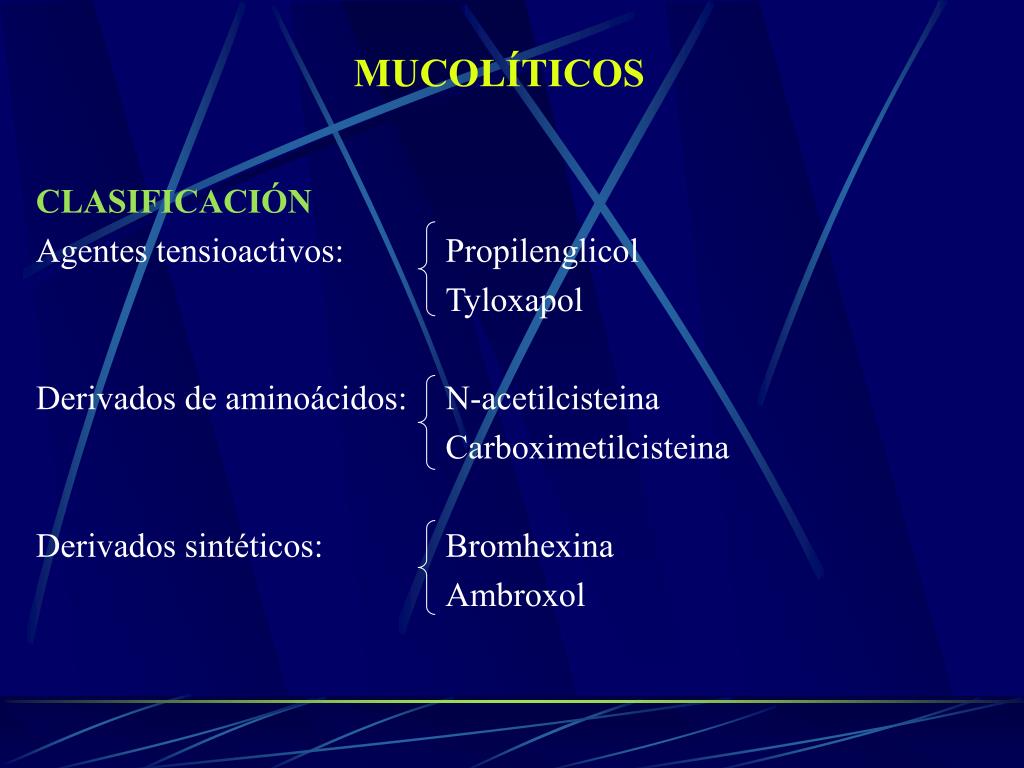 MUCOLÍTICOS

CLASIFICACIÓN
Agentes tensioactivos: Propilenglicol
Tyloxapol

Derivados de aminoácidos: N-acetilcisteina
Carboximetilcisteina

Derivados sintéticos: Bromhexina
Ambroxol